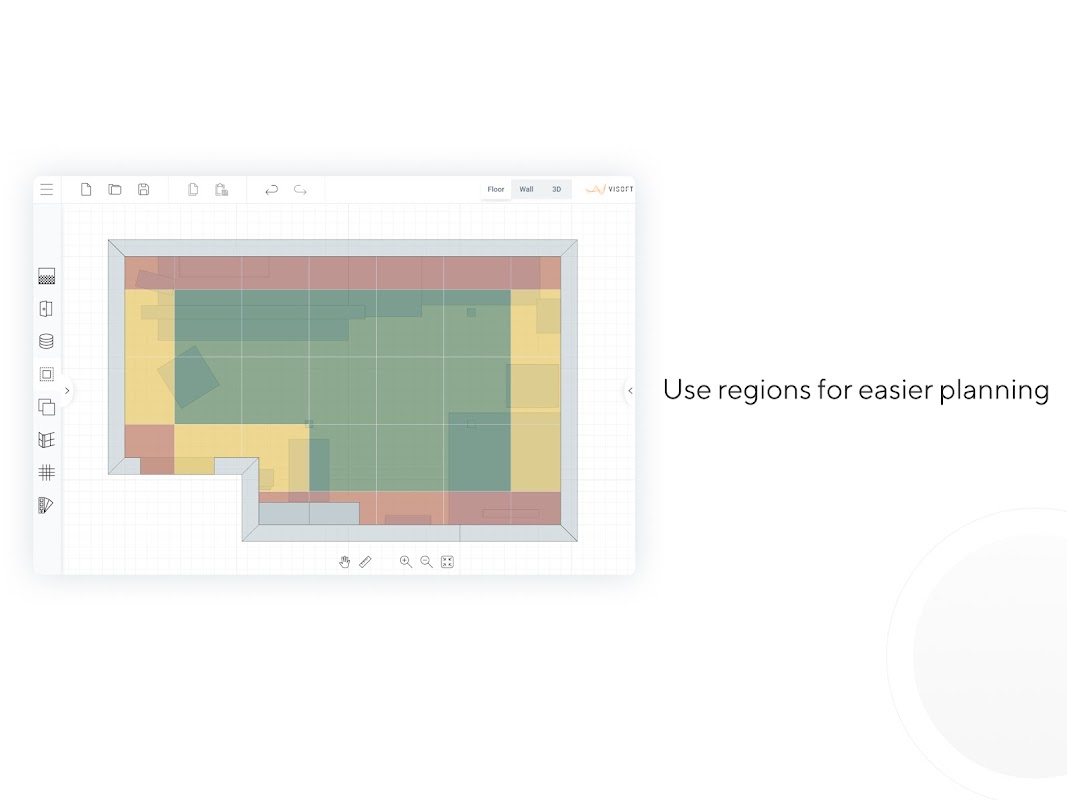 Floor
Wall
3D
VISOFT

Use regions for easier planning